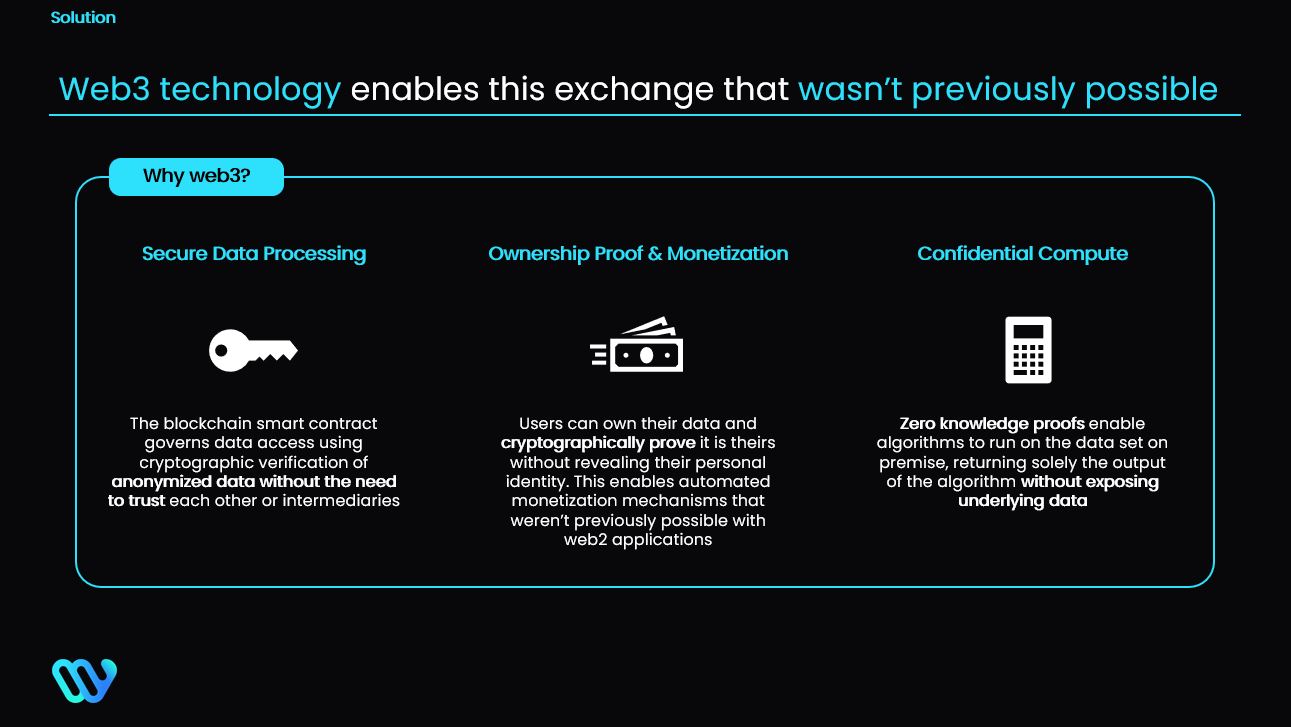 Solution

Web3 technology enables this exchange that wasn't previously possible

Why web3?

Secure Data Processing

The blockchain smart contract governs data access using cryptographic verification of anonymized data without the need to trust each other or intermediaries

Ownership Proof & Monetization

Users can own their data and cryptographically prove it is theirs without revealing their personal identity. This enables automated monetization mechanisms that weren't previously possible with web2 applications

Confidential Compute

Zero knowledge proofs enable algorithms to run on the data set on premise, returning solely the output of the algorithm without exposing underlying data